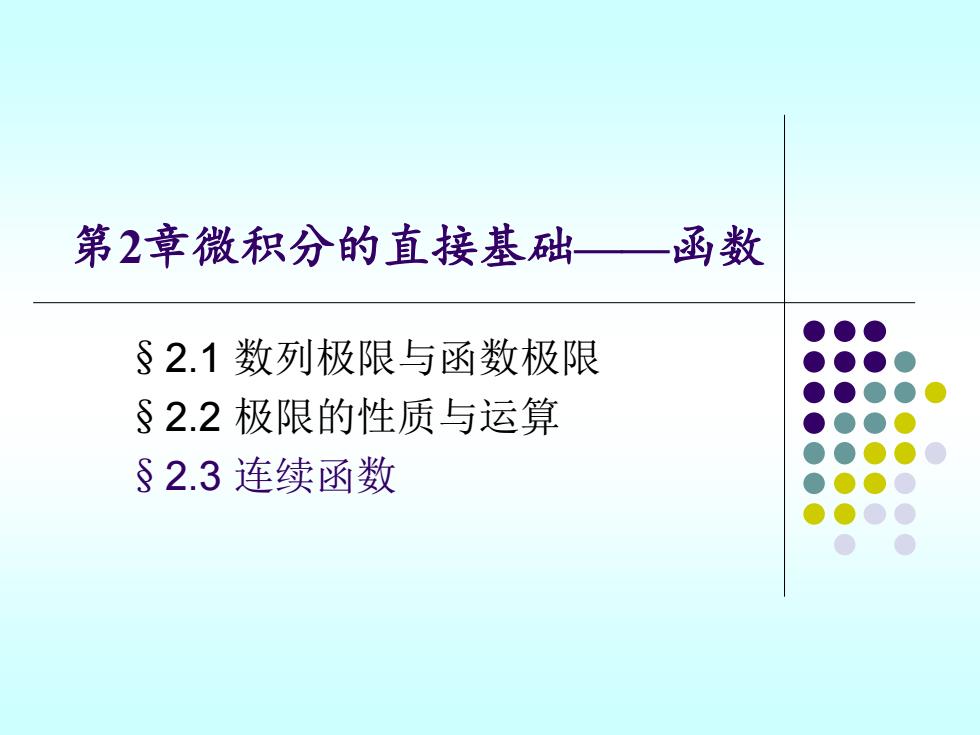 第2章微积分的直接基础——函数

§2.1 数列极限与函数极限
§2.2 极限的性质与运算
§2.3 连续函数